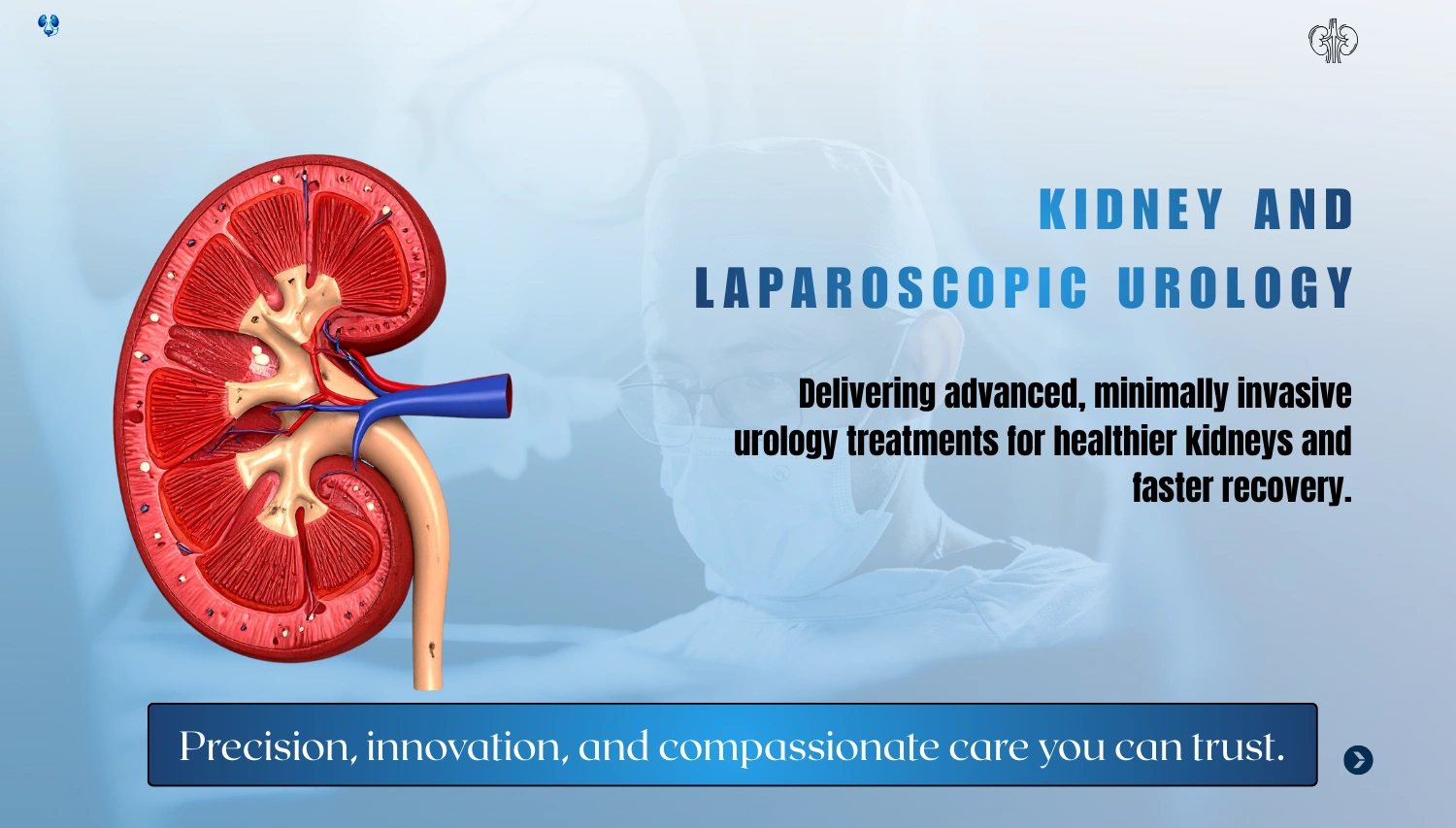 KIDNEY AND
LAPAROSCOPIC UROLOGY

Delivering advanced, minimally invasive urology treatments for healthier kidneys and faster recovery.

Precision, innovation, and compassionate care you can trust.